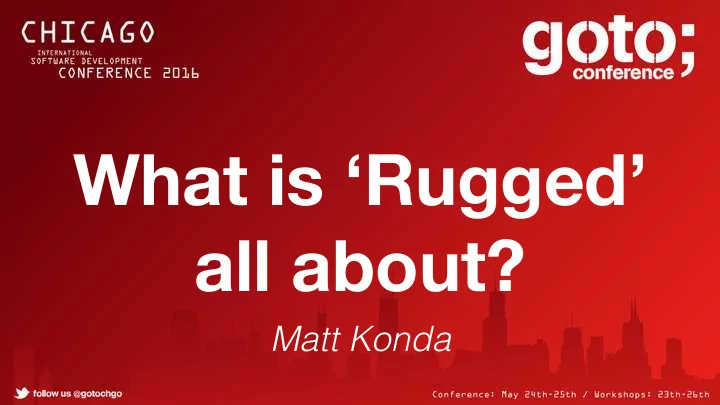 CHICAGO
INTERNATIONAL
SOFTWARE DEVELOPMENT
CONFERENCE 2016

goto;
conference

What is ‘Rugged’ all about?

Matt Konda

follow us @gotochgo

Conference: May 24th-25th / Workshops: 23th-26th